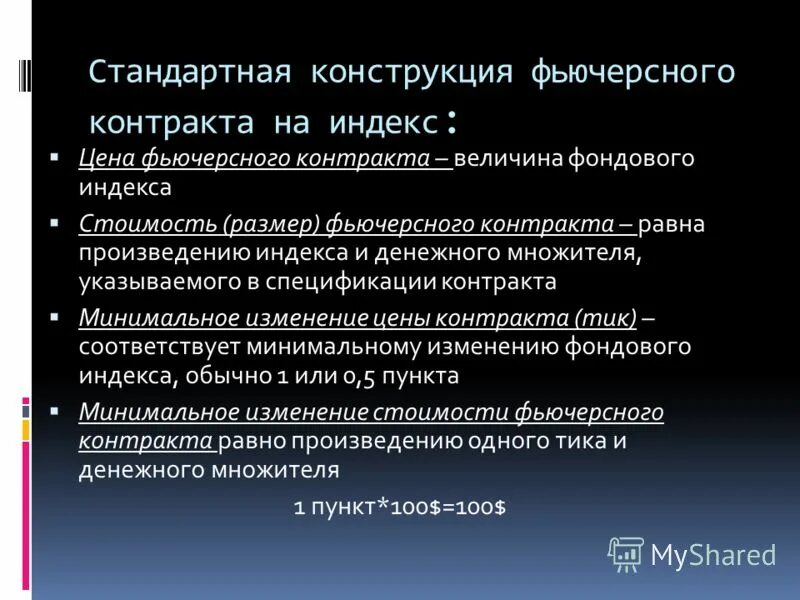 Стандартная конструкция фьючерсного контракта на индекс:

▪ Цена фьючерсного контракта – величина фондового индекса

▪ Стоимость (размер) фьючерсного контракта – равна произведению индекса и денежного множителя, указываемого в спецификации контракта

▪ Минимальное изменение цены контракта (тик) – соответствует минимальному изменению фондового индекса, обычно 1 или 0,5 пункта

▪ Минимальное изменение стоимости фьючерсного контракта равно произведению одного тика и денежного множителя

1 пункт*100\$=100\$

MyShared